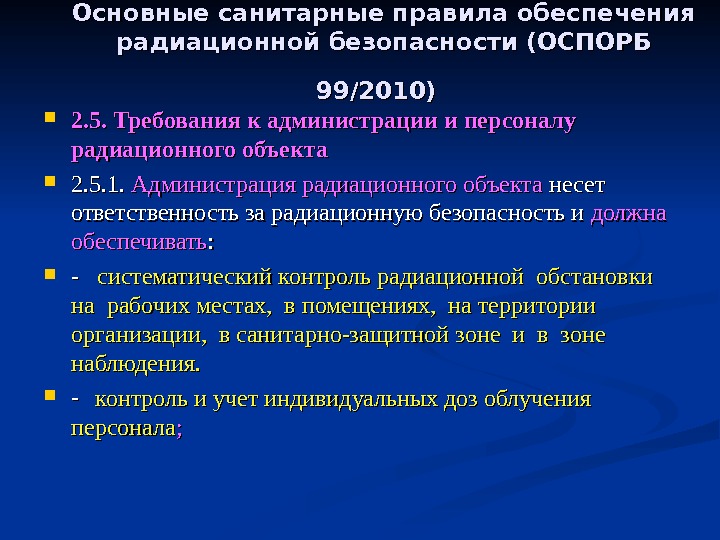 Основные санитарные правила обеспечения радиационной безопасности (ОСПОРБ 99/2010)

2.5. Требования к администрации и персоналу радиационного объекта

2.5.1. Администрация радиационного объекта несет ответственность за радиационную безопасность и должна обеспечивать:

- систематический контроль радиационной обстановки на рабочих местах, в помещениях, на территории организации, в санитарно-защитной зоне и в зоне наблюдения.

- контроль и учет индивидуальных доз облучения персонала;